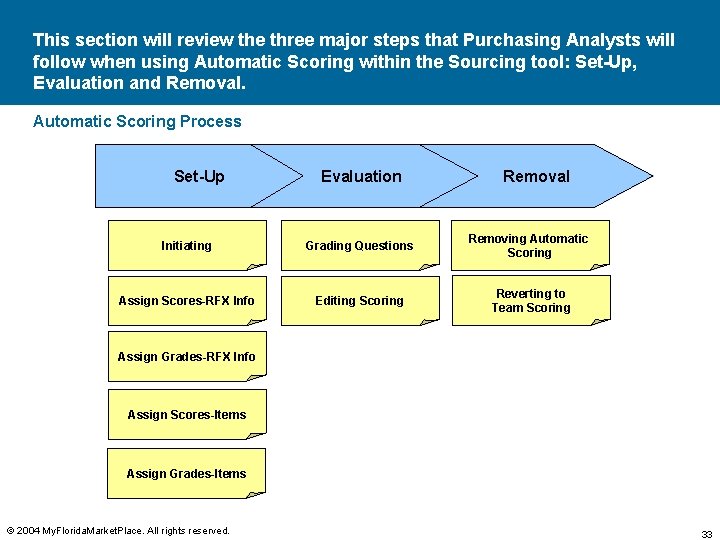 This section will review the three major steps that Purchasing Analysts will follow when using Automatic Scoring within the Sourcing tool: Set-Up, Evaluation and Removal.

Automatic Scoring Process

Set-Up

Evaluation

Removal

Initiating

Assign Scores-RFX Info

Assign Grades-RFX Info

Assign Scores-Items

Assign Grades-Items

Grading Questions

Editing Scoring

Removing Automatic Scoring

Reverting to Team Scoring

© 2004 MyFloridaMarketPlace. All rights reserved.

33